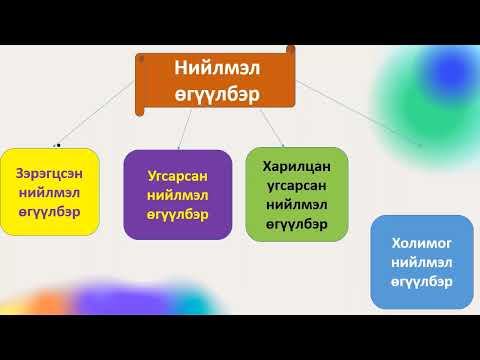 Нийлмэл өгүүлбэр

Зэрэгцсэн нийлмэл өгүүлбэр

Угсарсан нийлмэл өгүүлбэр

Харилцан угсарсан нийлмэл өгүүлбэр

Холимог нийлмэл өгүүлбэр